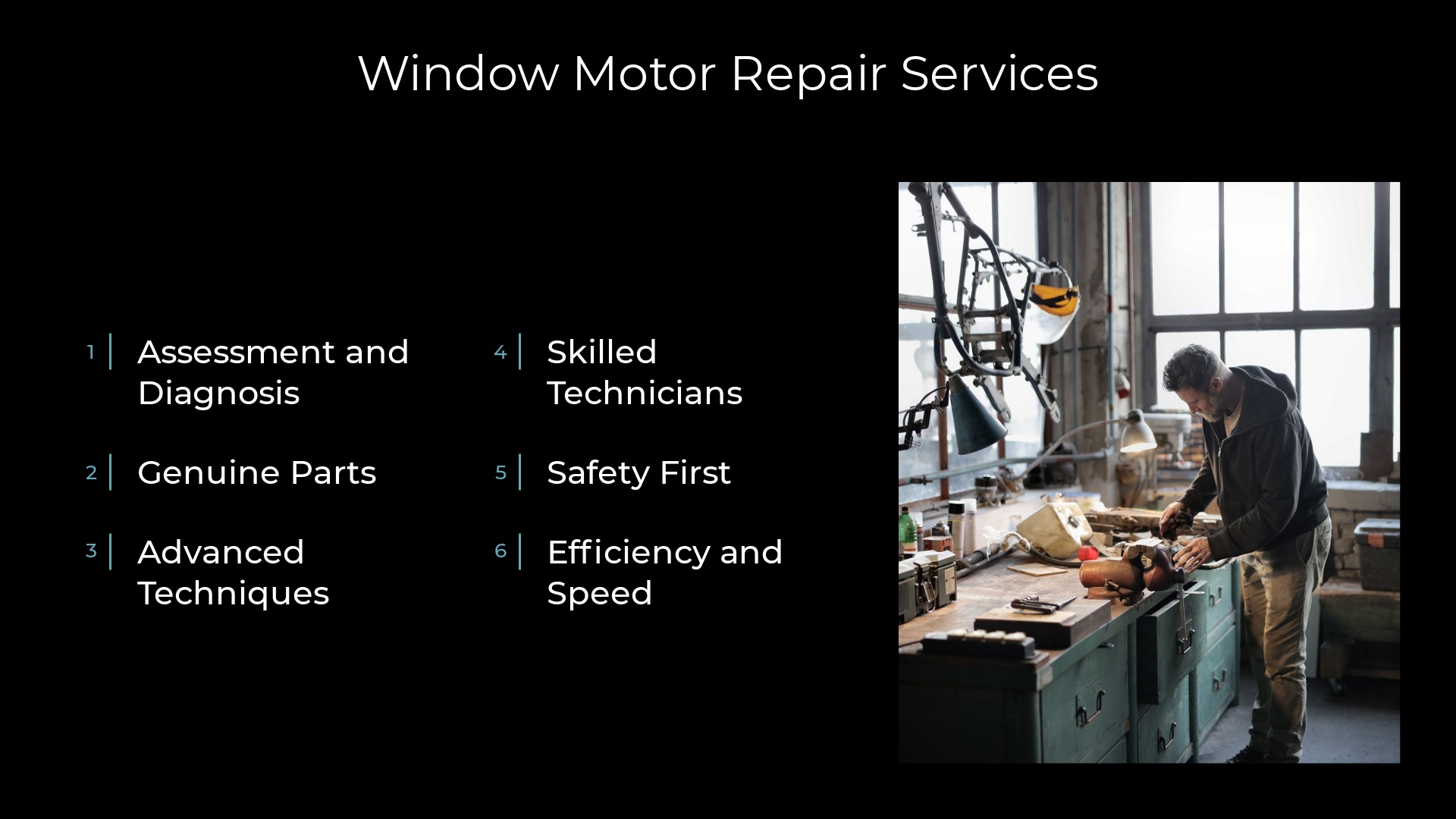 Window Motor Repair Services

1 Assessment and Diagnosis

2 Genuine Parts

3 Advanced Techniques

4 Skilled Technicians

5 Safety First

6 Efficiency and Speed